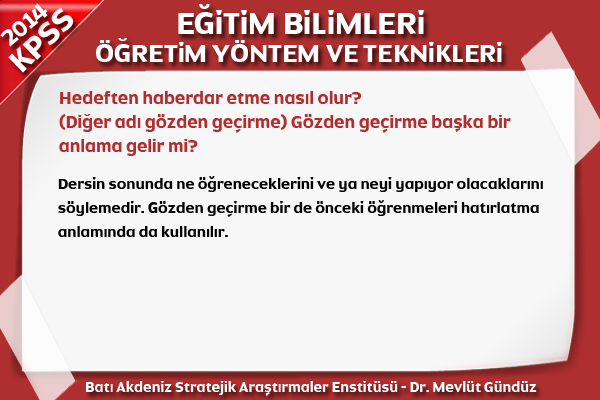 2014 KPSS

EĞİTİM BİLİMLERİ
ÖĞRETİM YÖNTEM VE TEKNİKLERİ

Hedeften haberdar etme nasıl olur?
(Diğer adı gözden geçirme) Gözden geçirme başka bir anlama gelir mi?

Dersin sonunda ne öğreneceklerini ve ya neyi yapıyor olacaklarını söylemedir. Gözden geçirme bir de önceki öğrenmeleri hatırlatma anlamında da kullanılır.

Batı Akdeniz Stratejik Araştırmaler Enstitüsü - Dr. Mevlüt Gündüz